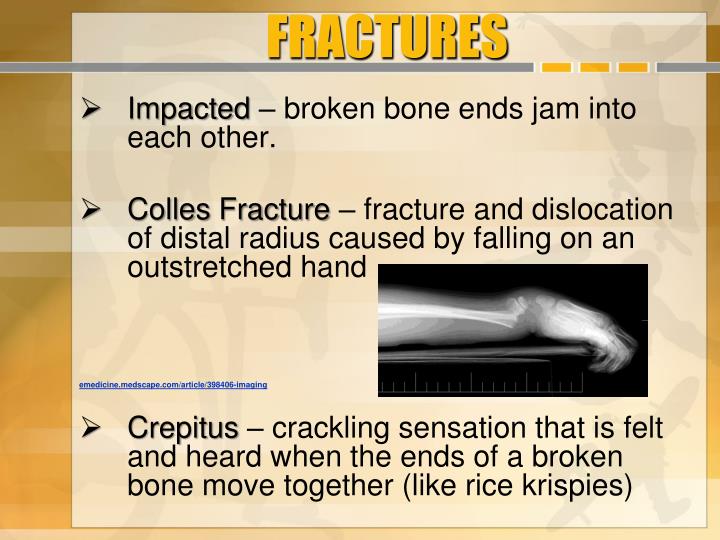 FRACTURES

➢ Impacted – broken bone ends jam into each other.

➢ Colles Fracture – fracture and dislocation of distal radius caused by falling on an outstretched hand

emedicine.medscape.com/article/398406-imaging

➢ Crepitus – crackling sensation that is felt and heard when the ends of a broken bone move together (like rice krispies)